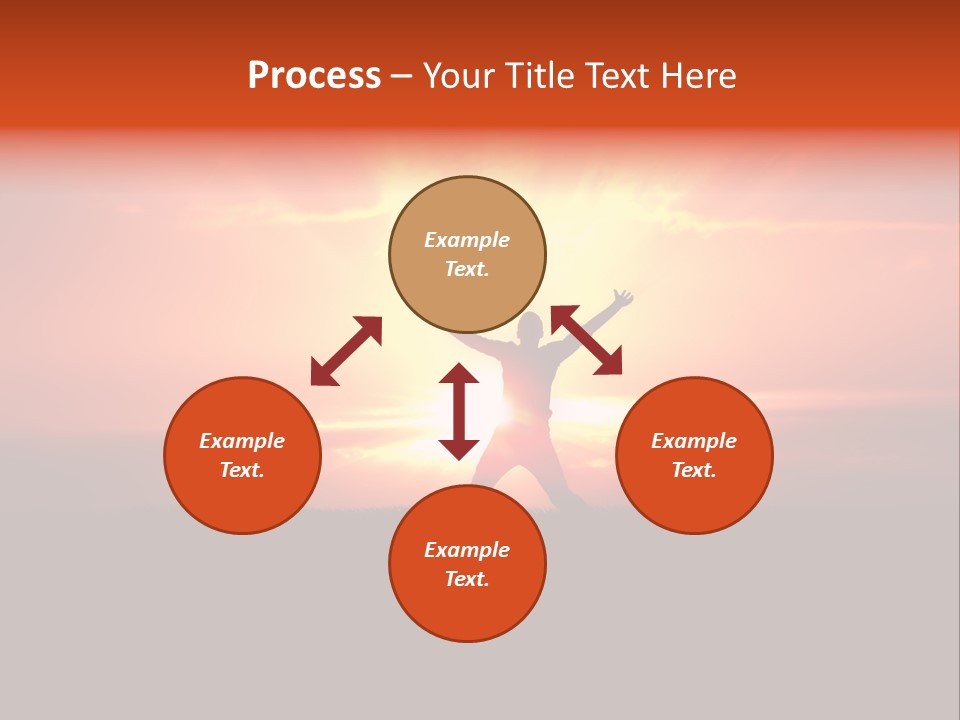 Process – Your Title Text Here

Example Text.

Example Text.

Example Text.

Example Text.